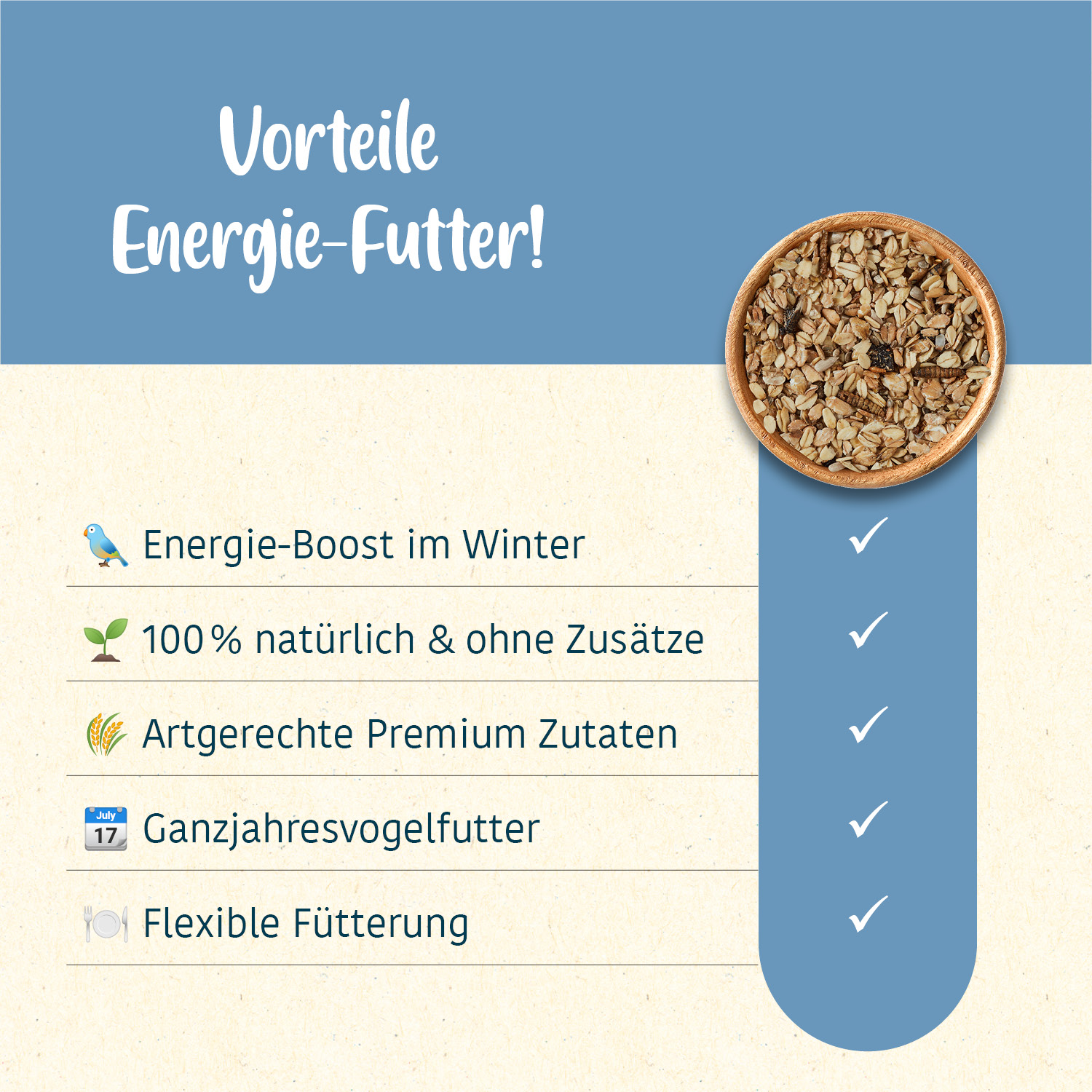 Vorteile
Energie-Futter!

Energie-Boost im Winter ✓

100 % natürlich & ohne Zusätze ✓

Artgerechte Premium Zutaten ✓

July 17 Ganzjahresvogelfutter ✓

Flexible Fütterung ✓